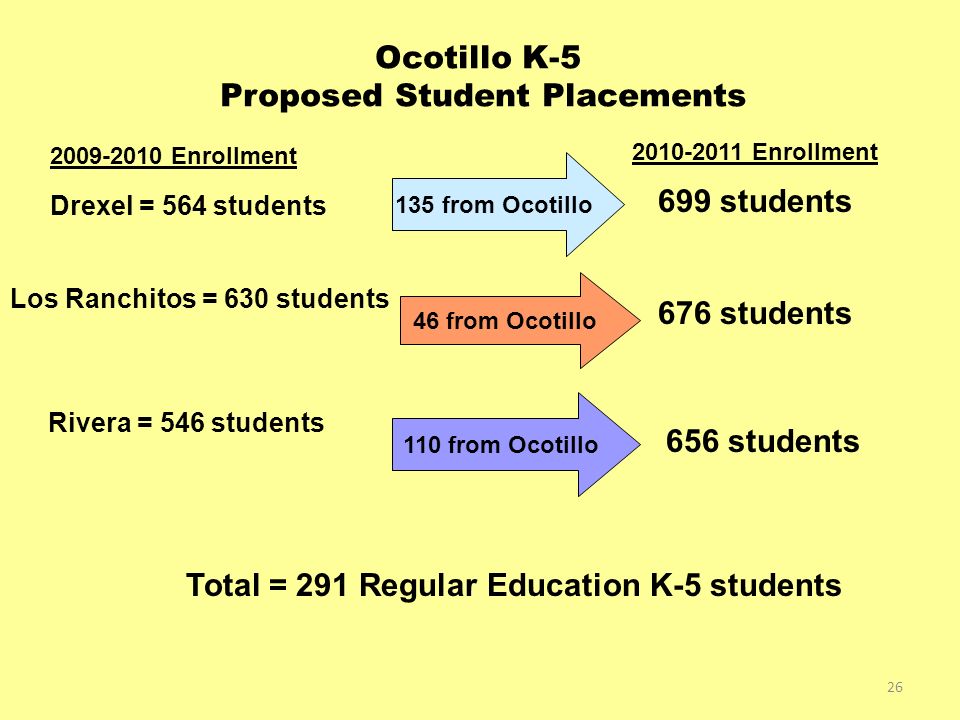 Ocotillo K-5
Proposed Student Placements

2009-2010 Enrollment

2010-2011 Enrollment

Drexel = 564 students

135 from Ocotillo

699 students

Los Ranchitos = 630 students

46 from Ocotillo

676 students

Rivera = 546 students

110 from Ocotillo

656 students

Total = 291 Regular Education K-5 students

26